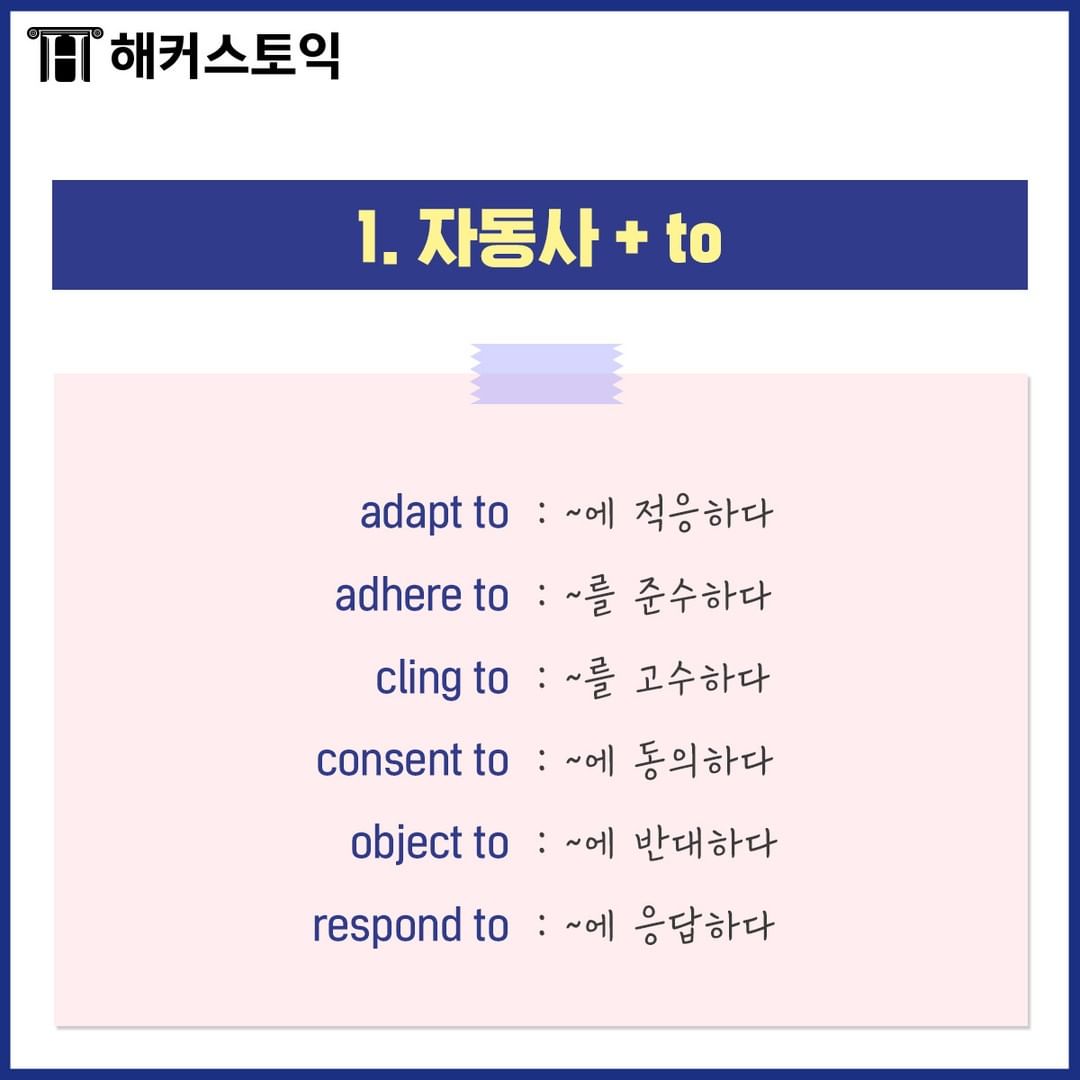 해커스토익

1. 자동사 + to

adapt to : ~에 적응하다
adhere to : ~를 준수하다
cling to : ~를 고수하다
consent to : ~에 동의하다
object to : ~에 반대하다
respond to : ~에 응답하다